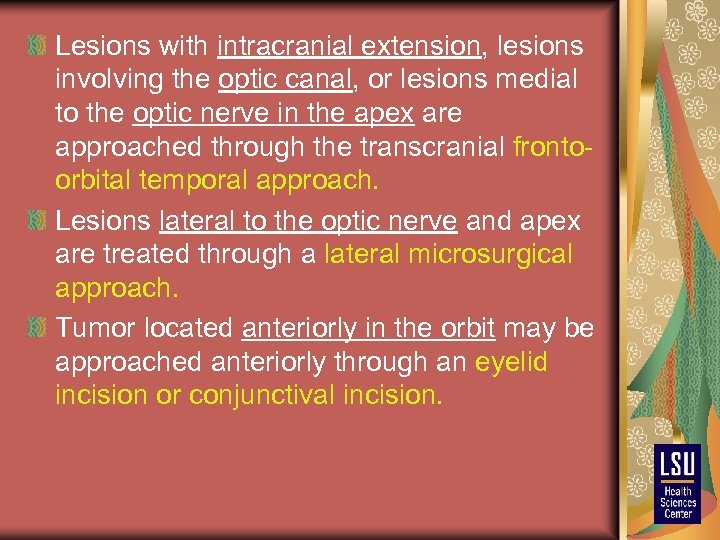 Lesions with intracranial extension, lesions involving the optic canal, or lesions medial to the optic nerve in the apex are approached through the transcranial fronto-orbital temporal approach.

Lesions lateral to the optic nerve and apex are treated through a lateral microsurgical approach.

Tumor located anteriorly in the orbit may be approached anteriorly through an eyelid incision or conjunctival incision.

LSU
Health Sciences Center